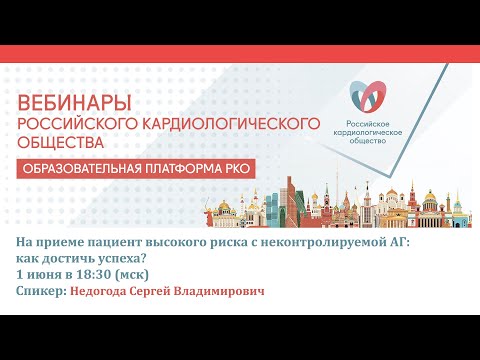 ВЕБИНАРЫ
РОССИЙСКОГО КАРДИОЛОГИЧЕСКОГО ОБЩЕСТВА

ОБРАЗОВАТЕЛЬНАЯ ПЛАТФОРМА РКО

Российское кардиологическое общество

На приеме пациент высокого риска с неконтролируемой АГ: как достичь успеха?
1 июня в 18:30 (мск)
Спикер: Недогода Сергей Владимирович